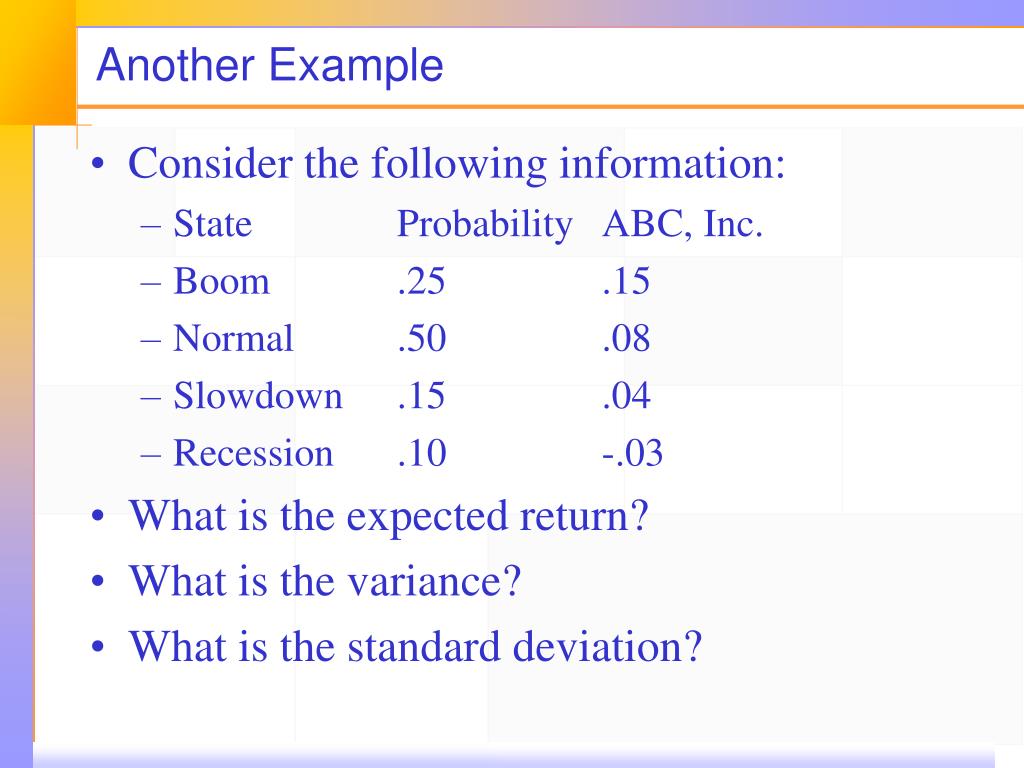 Another Example

• Consider the following information:
– State Probability ABC, Inc.
– Boom .25 .15
– Normal .50 .08
– Slowdown .15 .04
– Recession .10 -.03
• What is the expected return?
• What is the variance?
• What is the standard deviation?